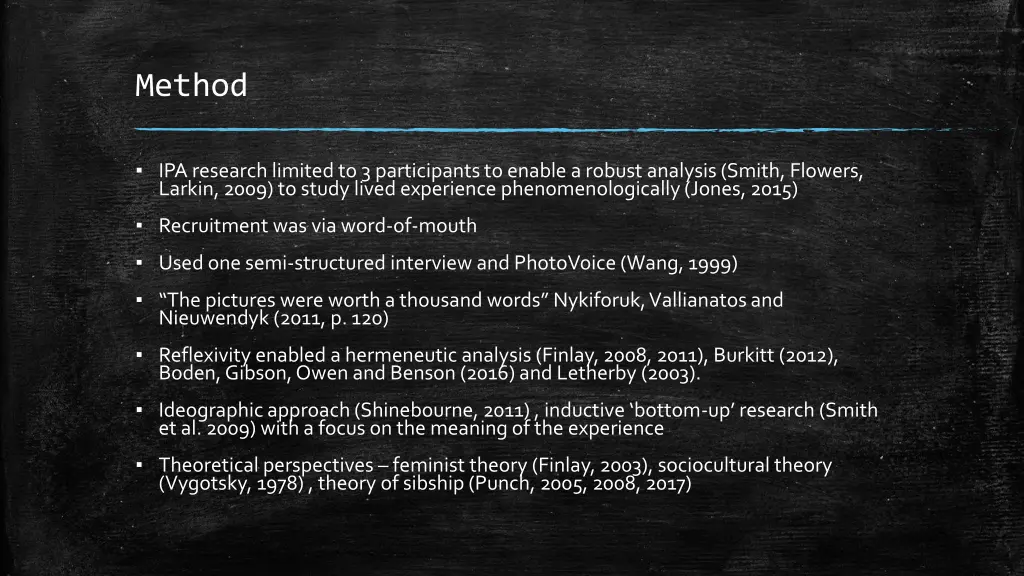 Method

▪ IPA research limited to 3 participants to enable a robust analysis (Smith, Flowers, Larkin, 2009) to study lived experience phenomenologically (Jones, 2015)

▪ Recruitment was via word-of-mouth

▪ Used one semi-structured interview and PhotoVoice (Wang, 1999)

▪ "The pictures were worth a thousand words" Nykiforuk, Vallianatos and Nieuwendyk (2011, p. 120)

▪ Reflexivity enabled a hermeneutic analysis (Finlay, 2008, 2011), Burkitt (2012), Boden, Gibson, Owen and Benson (2016) and Letherby (2003).

▪ Ideographic approach (Shinebourne, 2011) , inductive 'bottom-up' research (Smith et al. 2009) with a focus on the meaning of the experience

▪ Theoretical perspectives – feminist theory (Finlay, 2003), sociocultural theory (Vygotsky, 1978) , theory of sibship (Punch, 2005, 2008, 2017)